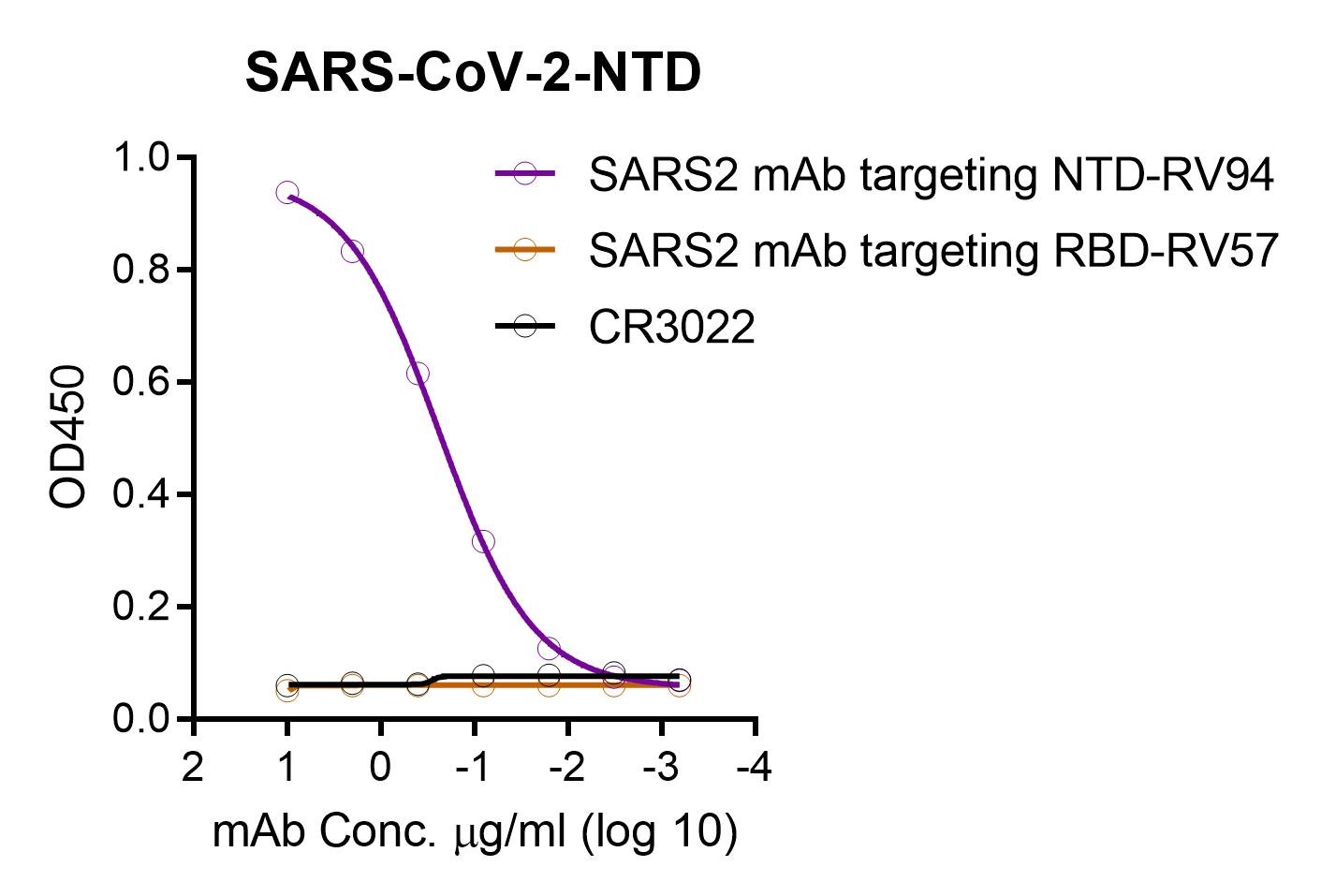 SARS-CoV-2-NTD

SARS2 mAb targeting NTD-RV94
SARS2 mAb targeting RBD-RV57
CR3022

OD450

1.0
0.8
0.6
0.4
0.2
0.0

2
1
0
-1
-2
-3
-4

mAb Conc. μg/ml (log 10)